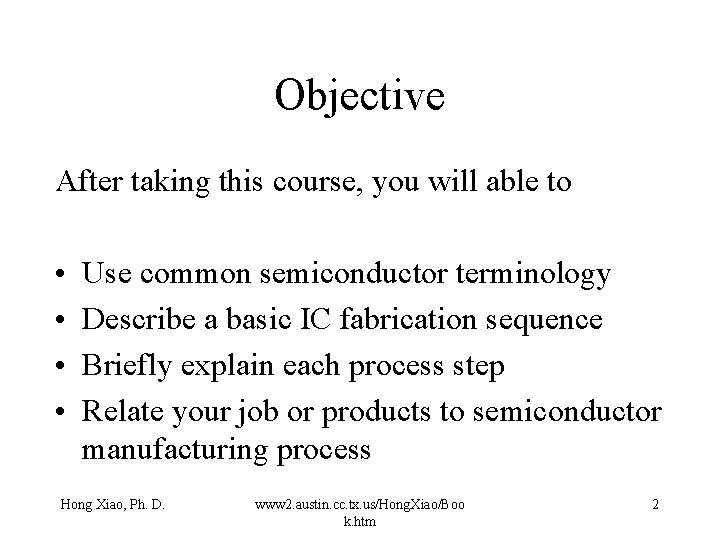 Objective

After taking this course, you will able to

• Use common semiconductor terminology
• Describe a basic IC fabrication sequence
• Briefly explain each process step
• Relate your job or products to semiconductor manufacturing process

Hong Xiao, Ph. D.

www2.austin.cc.tx.us/HongXiao/Book.htm

2